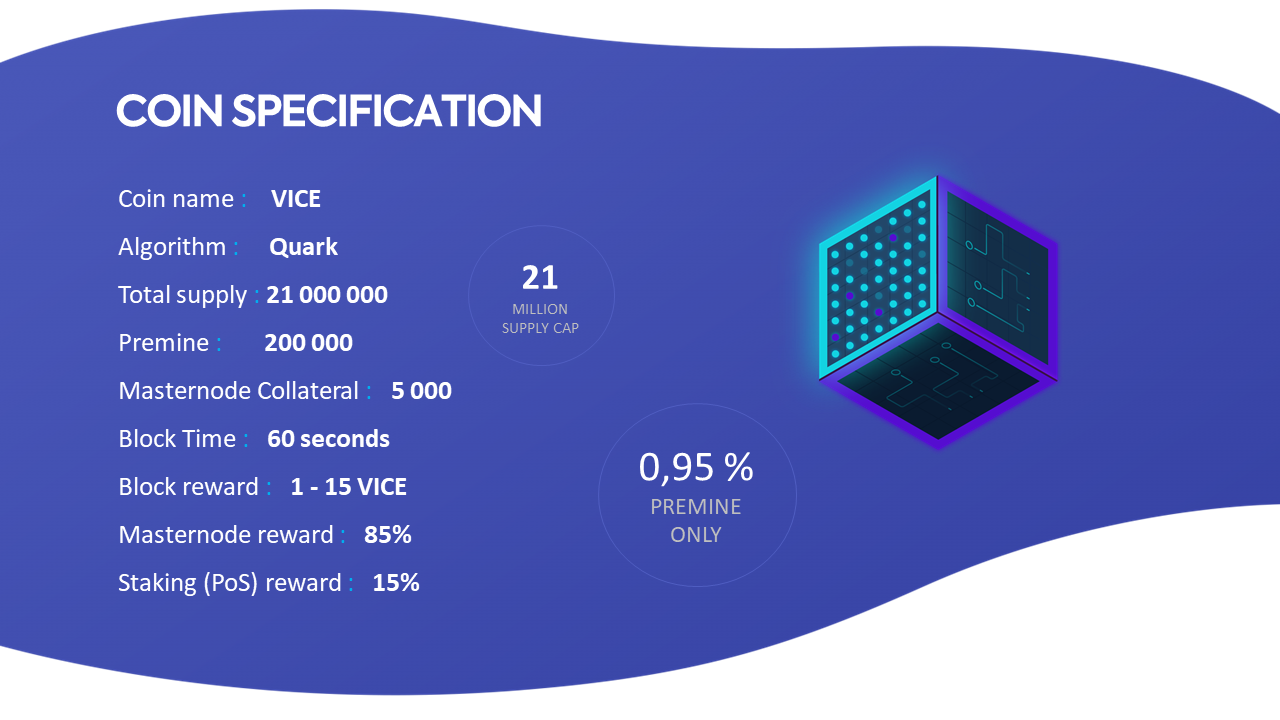 COIN SPECIFICATION

Coin name : VICE

Algorithm : Quark

Total supply : 21 000 000

Premine : 200 000

Masternode Collateral : 5 000

Block Time : 60 seconds

Block reward : 1 - 15 VICE

Masternode reward : 85%

Staking (PoS) reward : 15%

21
MILLION
SUPPLY CAP

0,95 %
PREMINE
ONLY